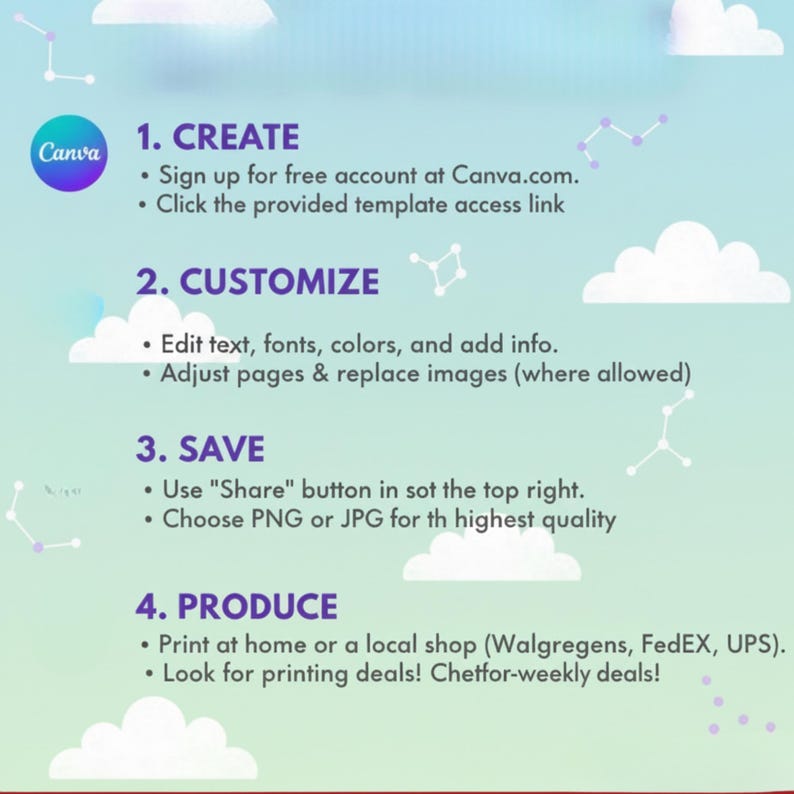 Canva

1. CREATE
• Sign up for free account at Canva.com.
• Click the provided template access link

2. CUSTOMIZE
• Edit text, fonts, colors, and add info.
• Adjust pages & replace images (where allowed)

3. SAVE
• Use "Share" button in sot the top right.
• Choose PNG or JPG for th highest quality

4. PRODUCE
• Print at home or a local shop (Walgregens, FedEX, UPS).
• Look for printing deals! Chetfor-weekly deals!